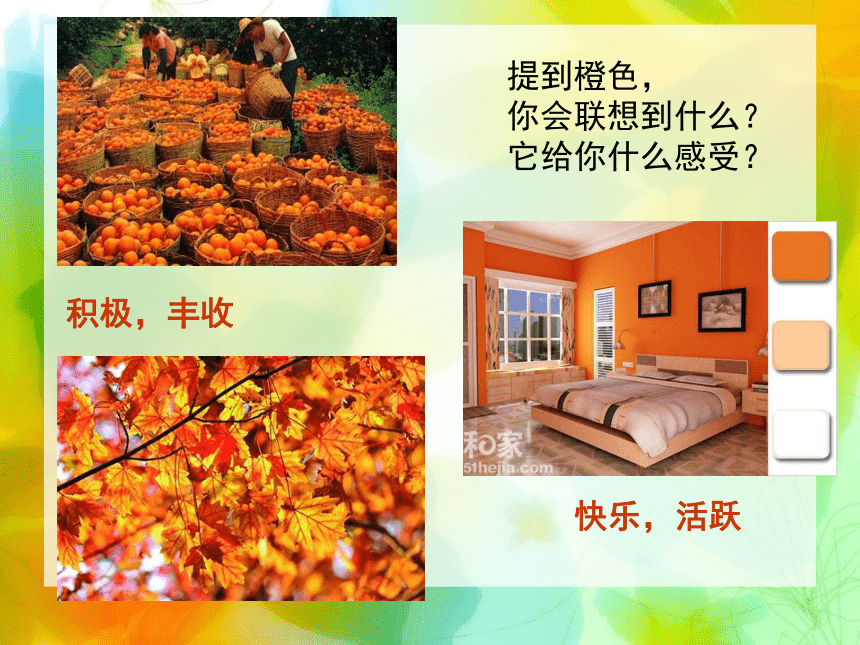 提到橙色，
你会联想到什么？
它给你什么感受？

积极，丰收

和家
51hejia.com

快乐，活跃